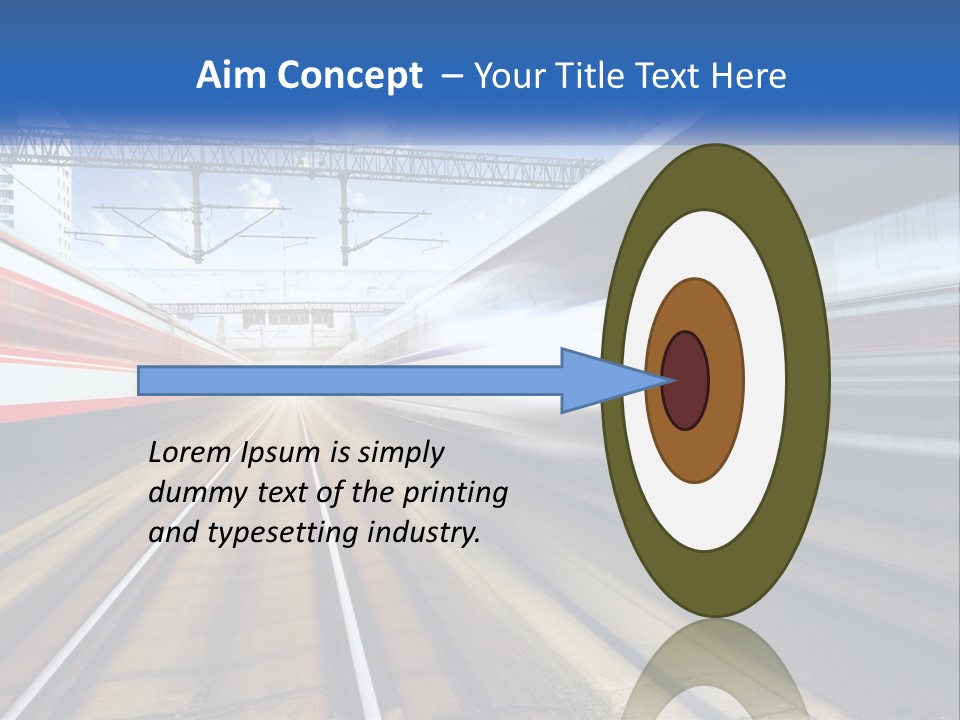 Aim Concept – Your Title Text Here

Lorem Ipsum is simply dummy text of the printing and typesetting industry.